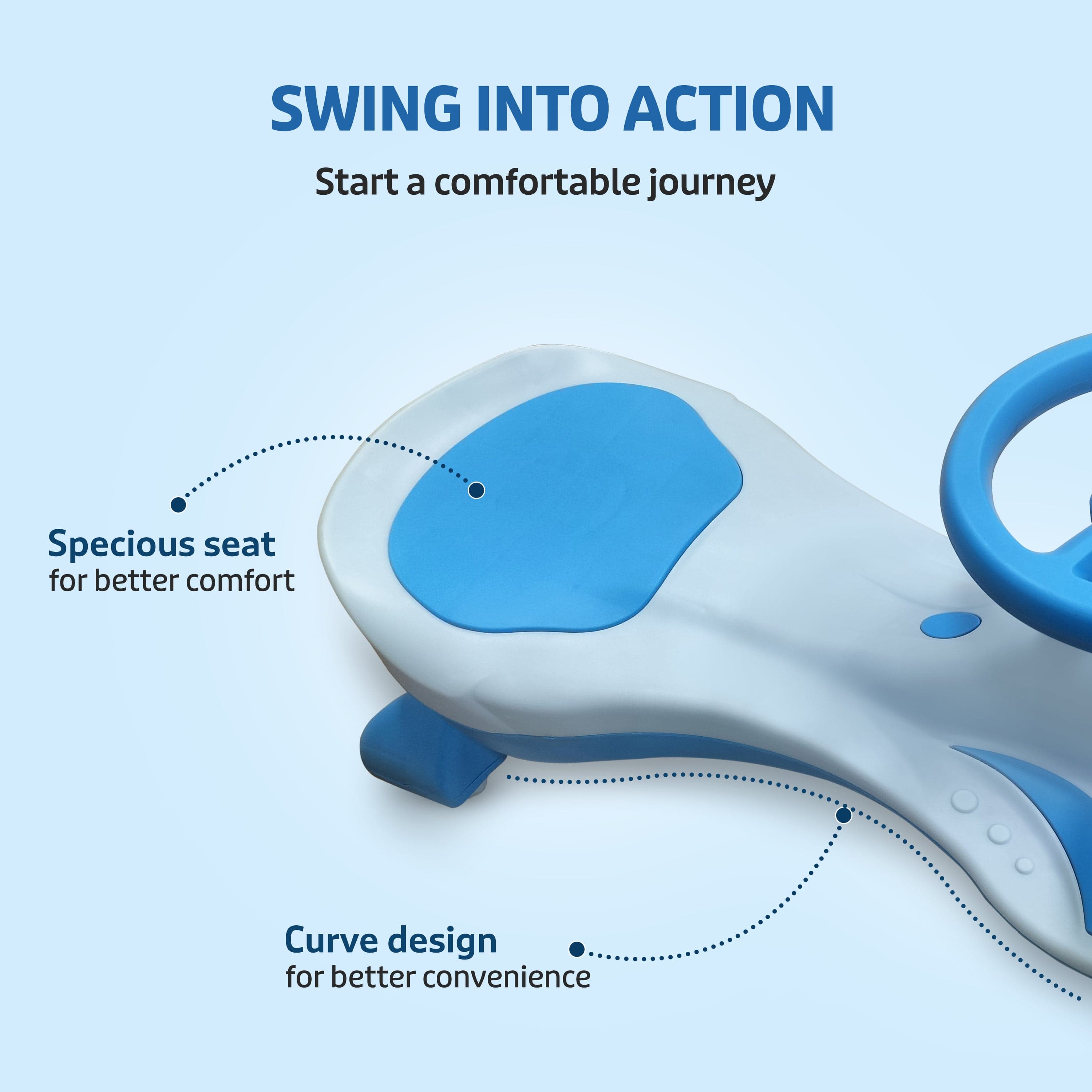 SWING INTO ACTION
Start a comfortable journey

Specious seat
for better comfort

Curve design
for better convenience